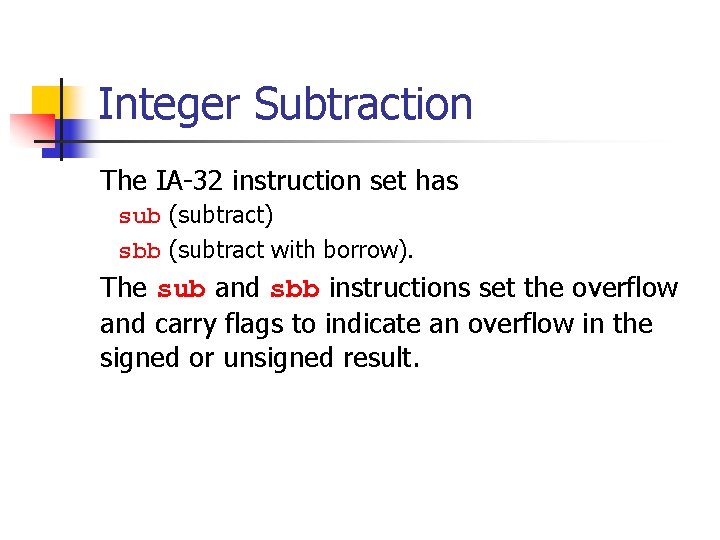 Integer Subtraction

The IA-32 instruction set has
sub (subtract)
sbb (subtract with borrow).

The sub and sbb instructions set the overflow and carry flags to indicate an overflow in the signed or unsigned result.